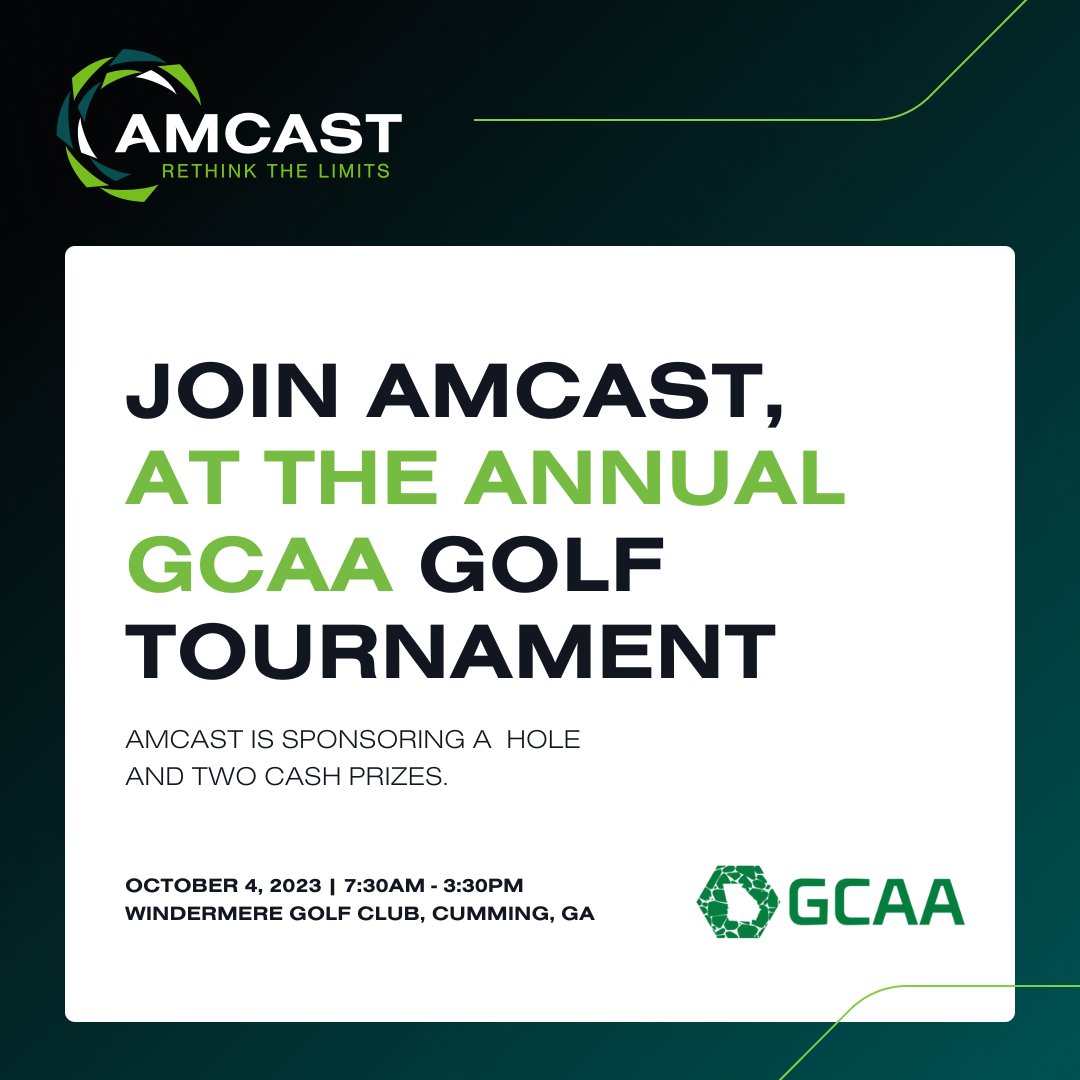 AMCAST
RETHINK THE LIMITS

JOIN AMCAST, AT THE ANNUAL GCAA GOLF TOURNAMENT

AMCAST IS SPONSORING A HOLE AND TWO CASH PRIZES.

OCTOBER 4, 2023 | 7:30AM - 3:30PM
WINDERMERE GOLF CLUB, CUMMING, GA

GCAA